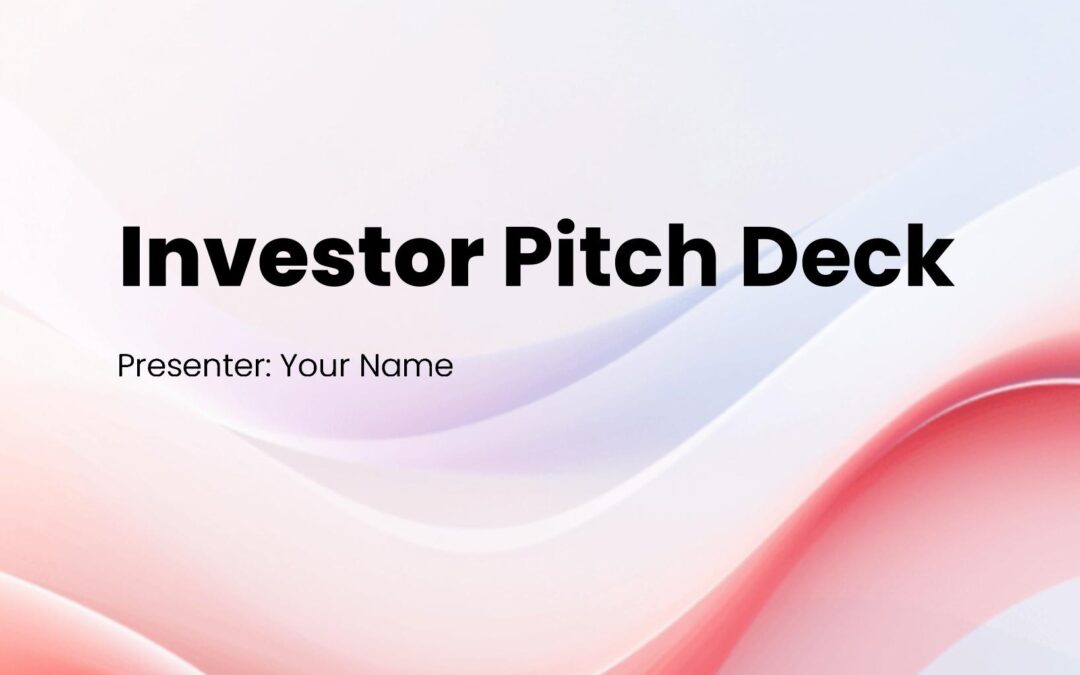 Investor Pitch Deck

Presenter: Your Name